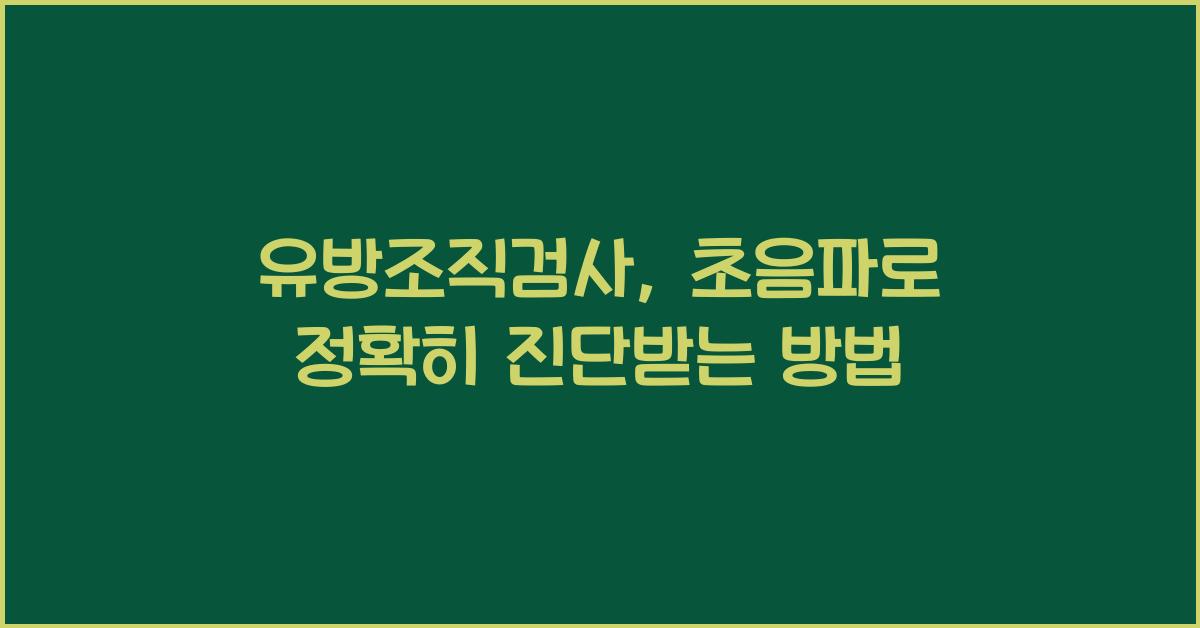 유방조직검사, 초음파로 정확히 진단받는 방법